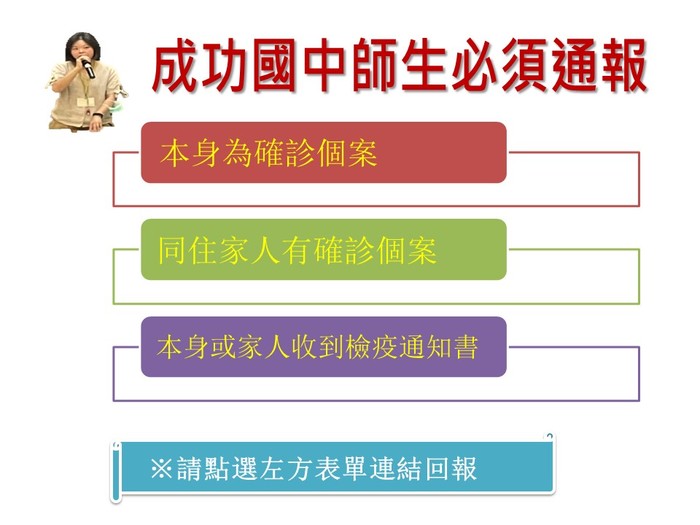 成功國中師生必須通報

本身為確診個案

同住家人有確診個案

本身或家人收到檢疫通知書

※請點選左方表單連結回報